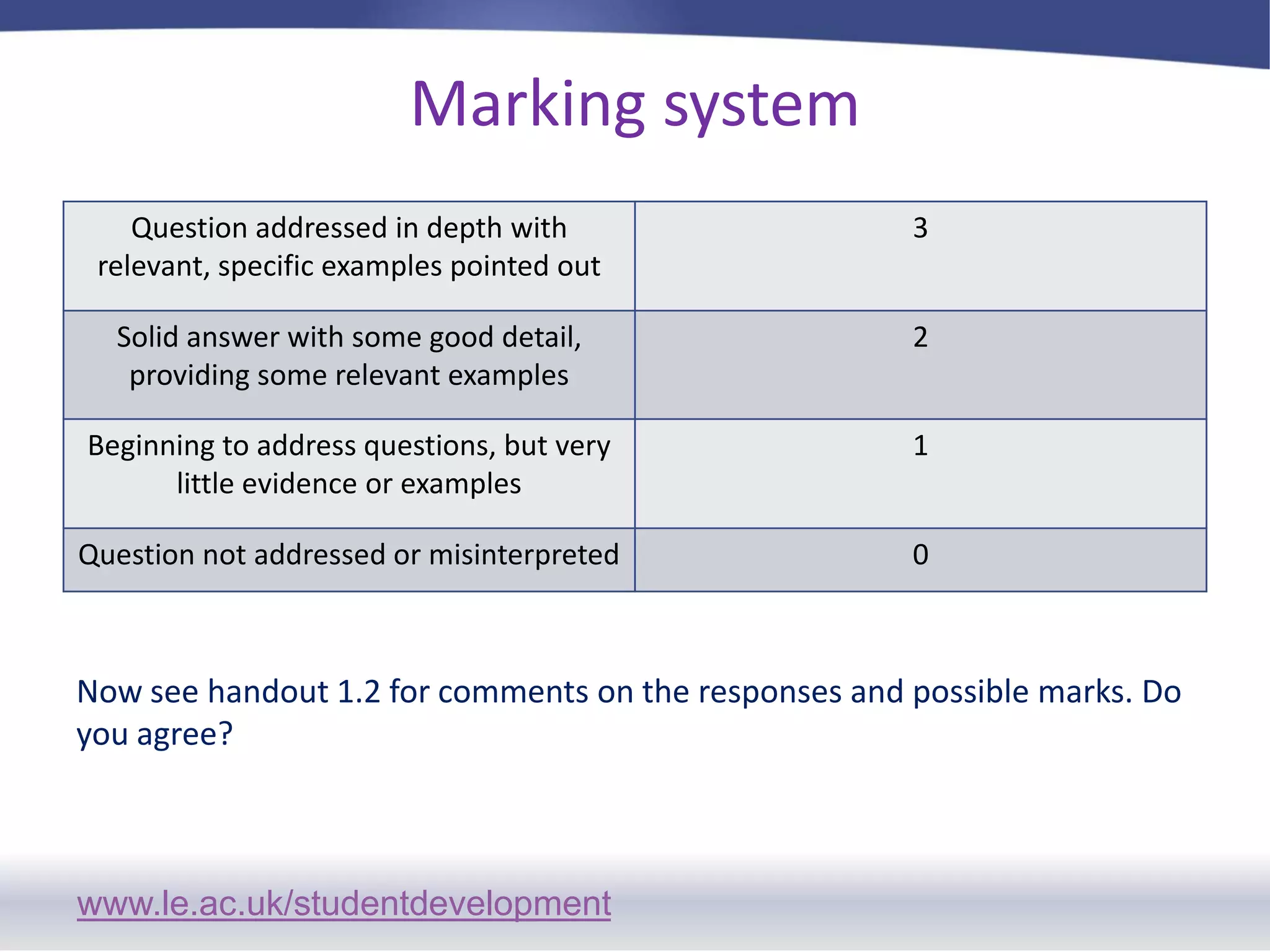 Marking system

| Question addressed in depth with relevant, specific examples pointed out | 3 |
|---|---|
| Solid answer with some good detail, providing some relevant examples | 2 |
| Beginning to address questions, but very little evidence or examples | 1 |
| Question not addressed or misinterpreted | 0 |

Now see handout 1.2 for comments on the responses and possible marks. Do you agree?

www.le.ac.uk/studentdevelopment